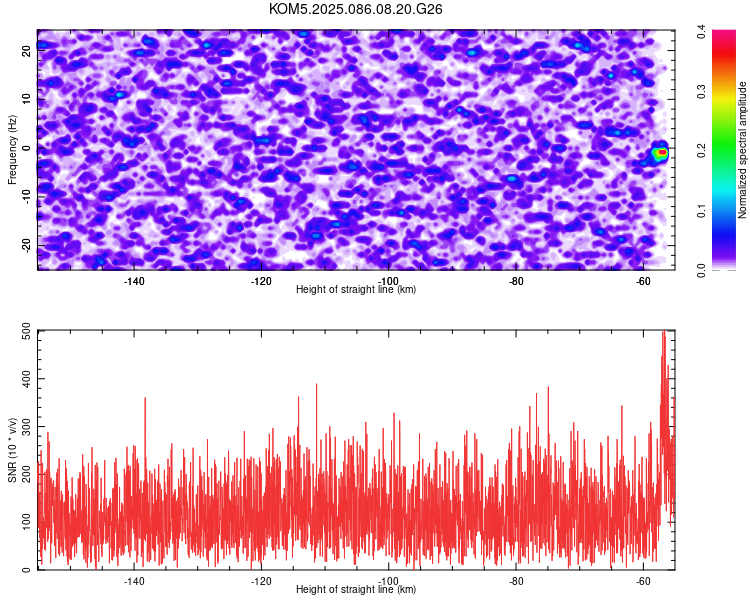 KOM5.2025.086.08.20.G26

Frequency (Hz)
20
10
0
-10
-20
-140
-120
-100
-80
-60
Height of straight line (km)

Normalized spectral amplitude
0.4
0.3
0.2
0.1
0.0

SNR (10 * v/v)
500
400
300
200
100
0
-140
-120
-100
-80
-60
Height of straight line (km)